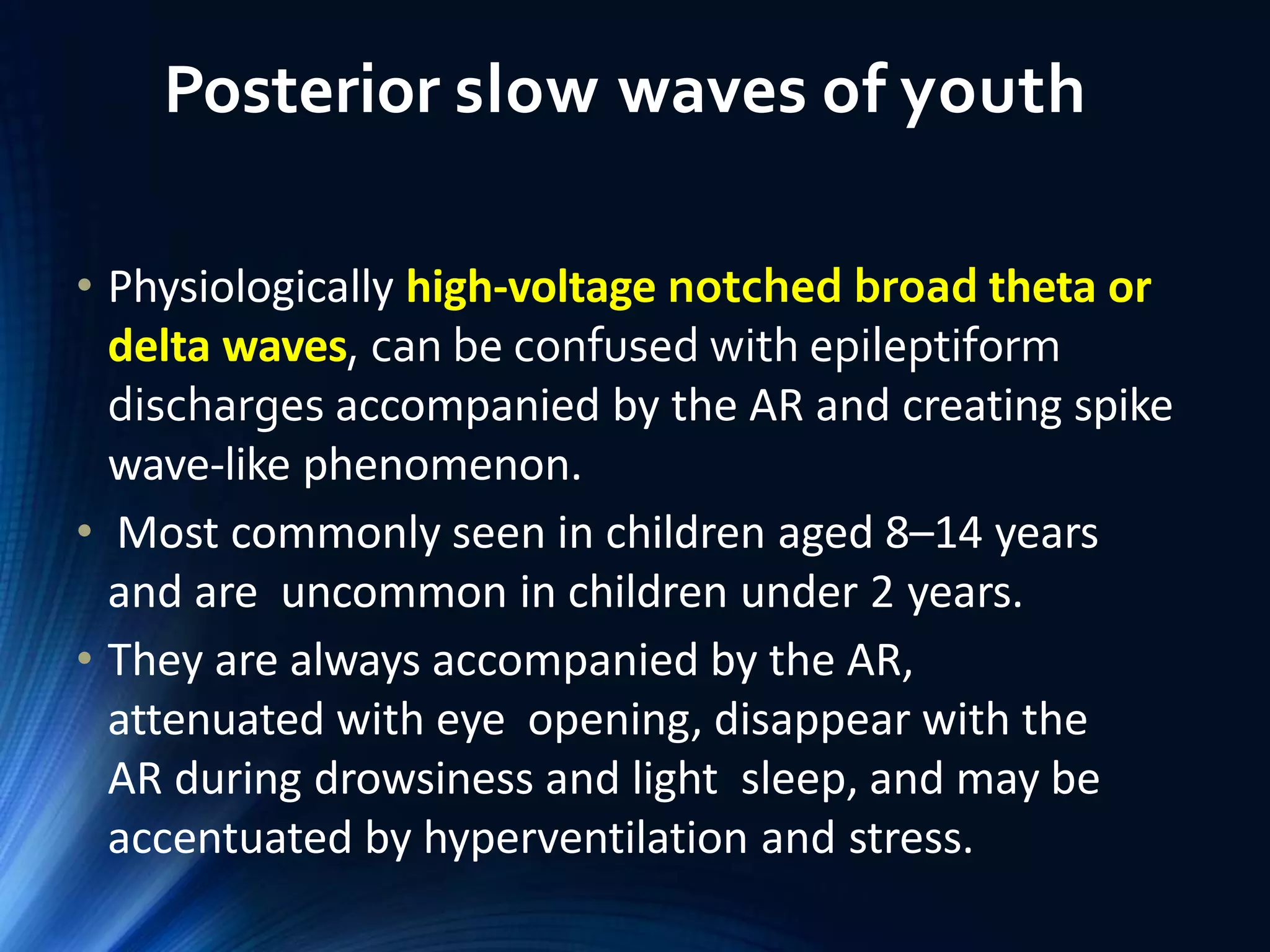 Posterior slow waves of youth

• Physiologically high-voltage notched broad theta or delta waves, can be confused with epileptiform discharges accompanied by the AR and creating spike wave-like phenomenon.
• Most commonly seen in children aged 8–14 years and are uncommon in children under 2 years.
• They are always accompanied by the AR, attenuated with eye opening, disappear with the AR during drowsiness and light sleep, and may be accentuated by hyperventilation and stress.